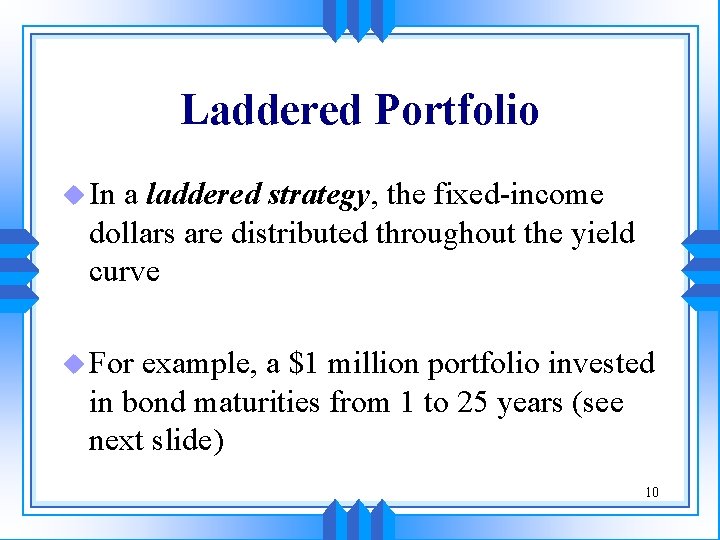 Laddered Portfolio

In a laddered strategy, the fixed-income dollars are distributed throughout the yield curve

For example, a \$1 million portfolio invested in bond maturities from 1 to 25 years (see next slide)

10